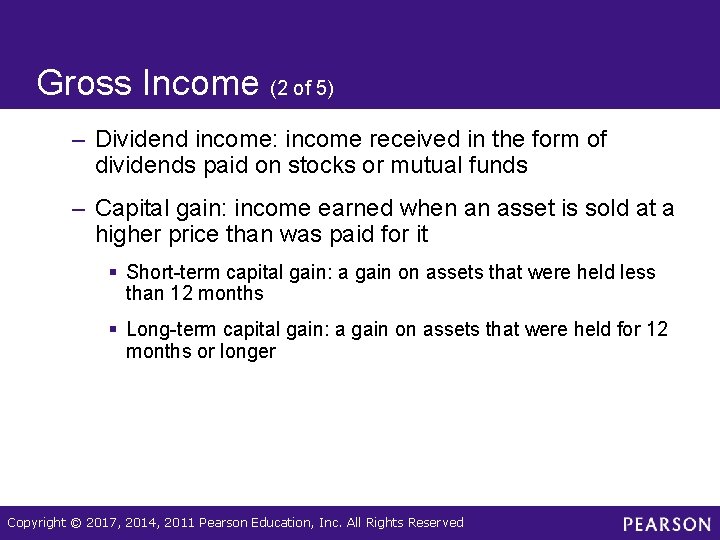 Gross Income (2 of 5)

– Dividend income: income received in the form of dividends paid on stocks or mutual funds

– Capital gain: income earned when an asset is sold at a higher price than was paid for it

▪ Short-term capital gain: a gain on assets that were held less than 12 months

▪ Long-term capital gain: a gain on assets that were held for 12 months or longer

Copyright © 2017, 2014, 2011 Pearson Education, Inc. All Rights Reserved

PEARSON